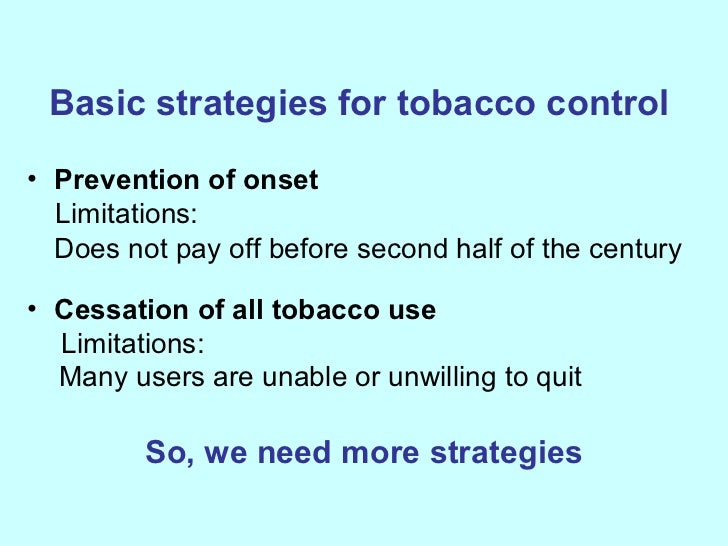 Basic strategies for tobacco control

• Prevention of onset
Limitations:
Does not pay off before second half of the century

• Cessation of all tobacco use
Limitations:
Many users are unable or unwilling to quit

So, we need more strategies